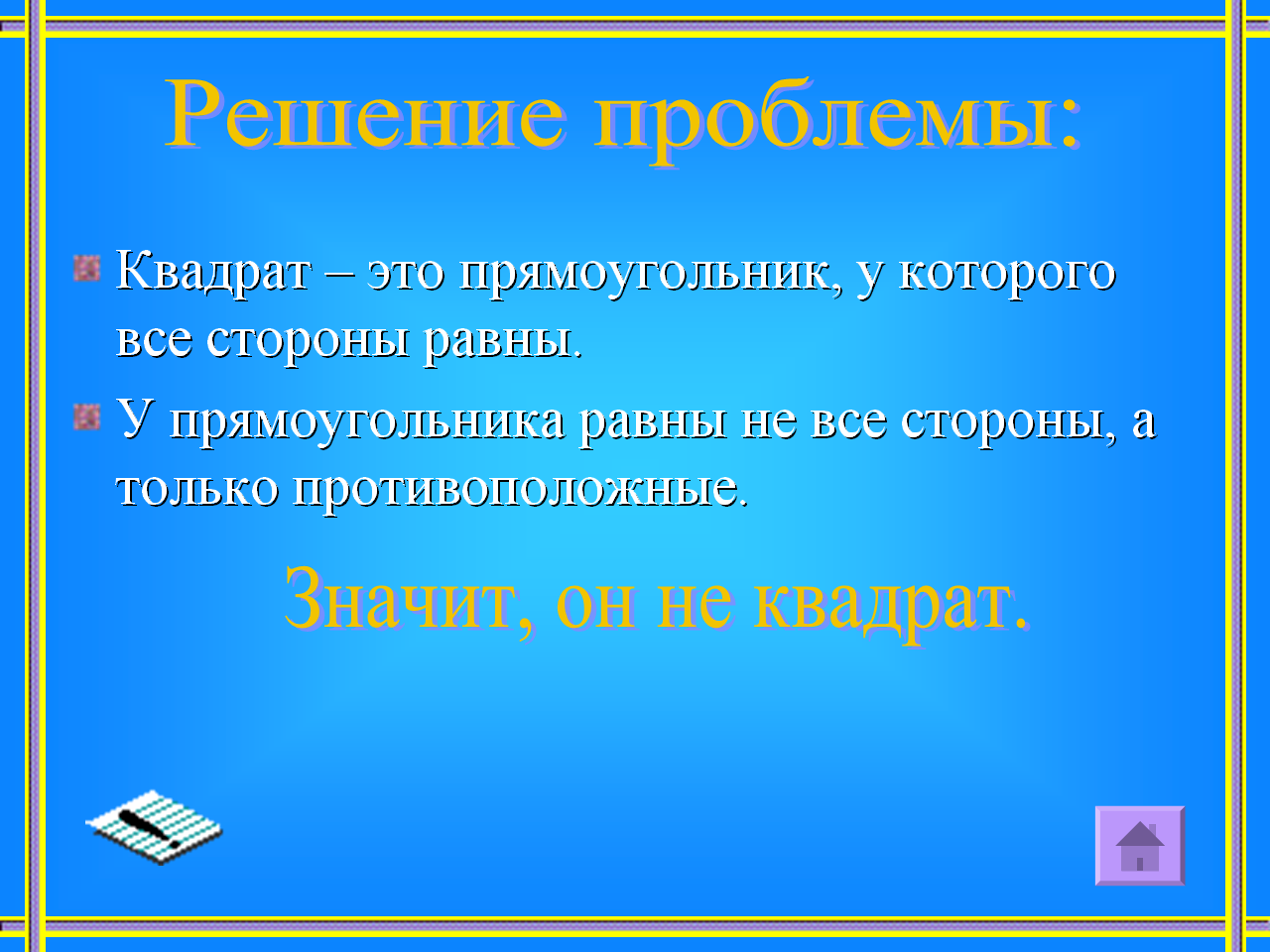 Решение проблемы:

Квадрат – это прямоугольник, у которого все стороны равны.

У прямоугольника равны не все стороны, а только противоположные.

Значит, он не квадрат.